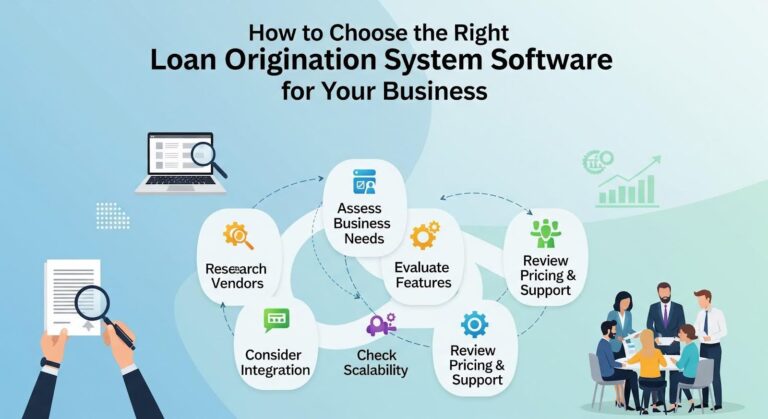 How to Choose the Right
Loan Origination System Software
for Your Business

Assess Business Needs

Research Vendors

Evaluate Features

Review Pricing & Support

Consider Integration

Check Scalability

Review Pricing & Support